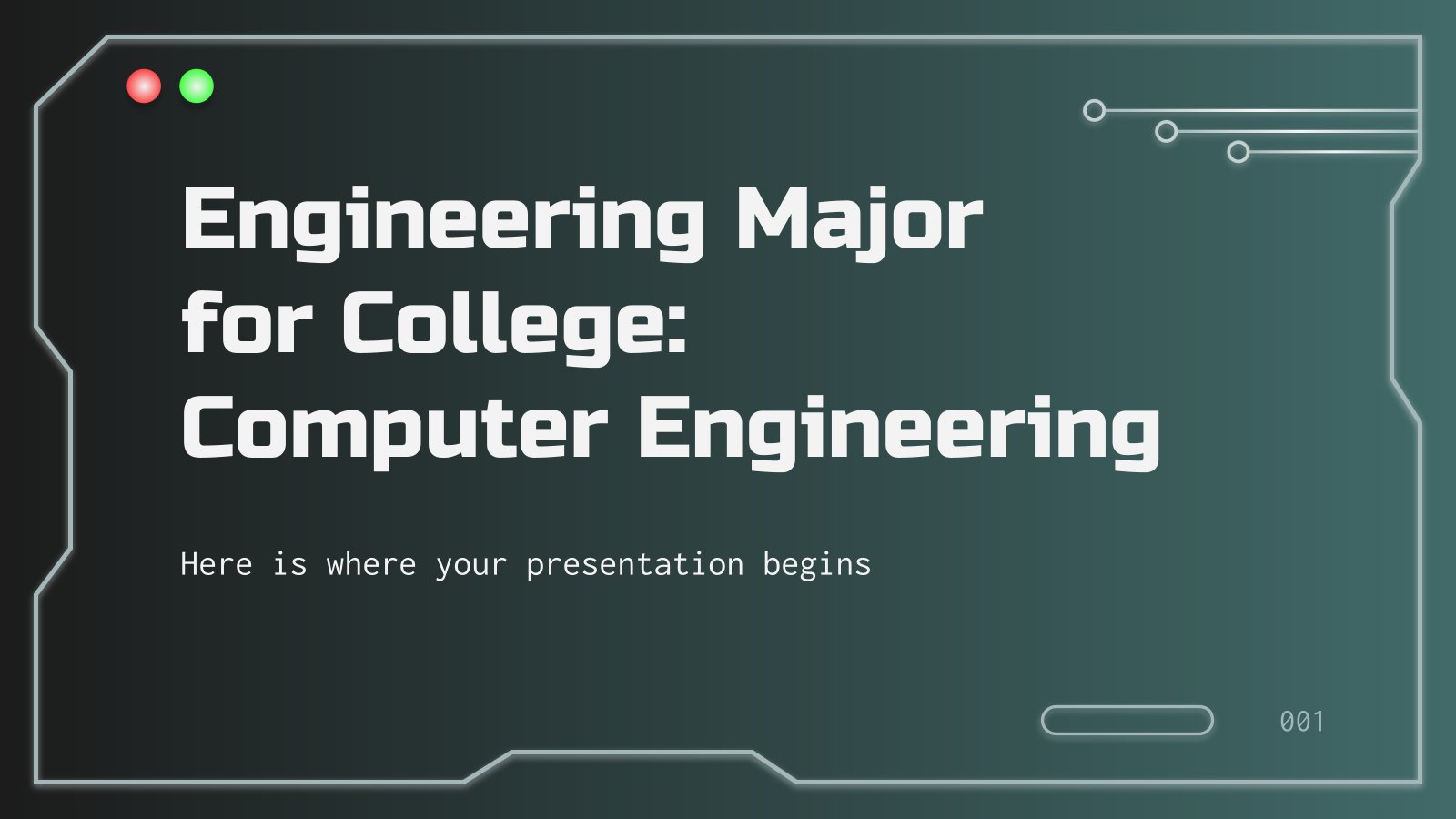 Engineering Major for College: Computer Engineering

Here is where your presentation begins

001